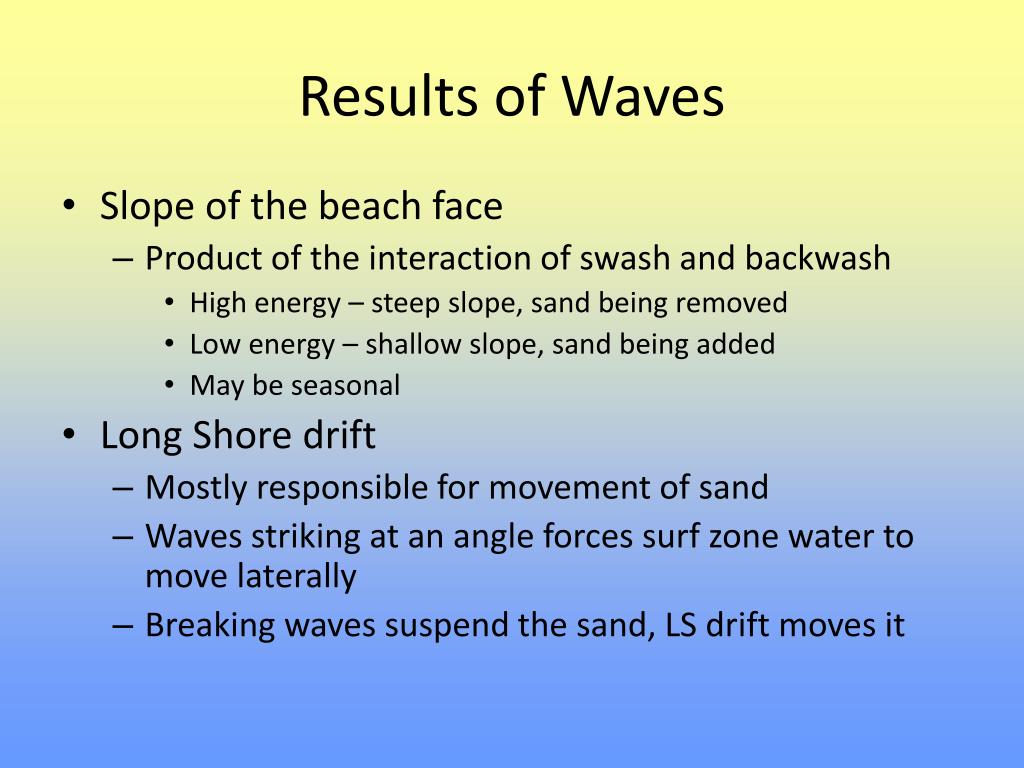 Results of Waves

• Slope of the beach face
– Product of the interaction of swash and backwash
• High energy – steep slope, sand being removed
• Low energy – shallow slope, sand being added
• May be seasonal

• Long Shore drift
– Mostly responsible for movement of sand
– Waves striking at an angle forces surf zone water to move laterally
– Breaking waves suspend the sand, LS drift moves it